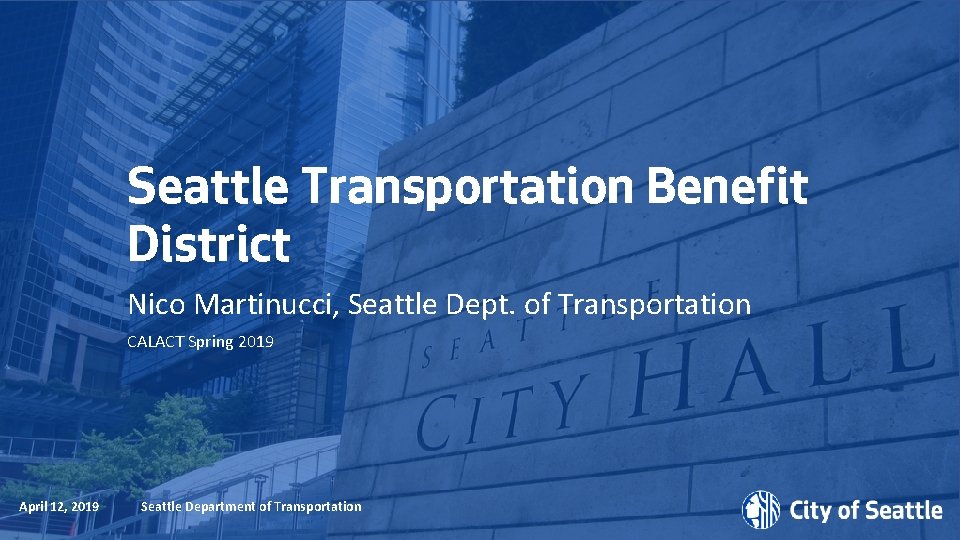 Seattle Transportation Benefit District

Nico Martinucci, Seattle Dept. of Transportation

CALACT Spring 2019

SEATTLE CITY HALL

April 12, 2019 Seattle Department of Transportation

City of Seattle